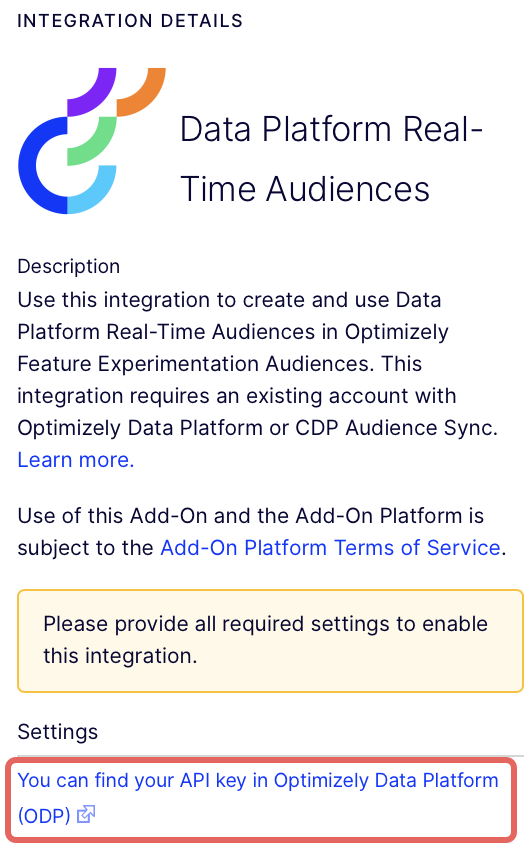 INTEGRATION DETAILS

Data Platform Real-Time Audiences

Description
Use this integration to create and use Data Platform Real-Time Audiences in Optimizely Feature Experimentation Audiences. This integration requires an existing account with Optimizely Data Platform or CDP Audience Sync. Learn more.

Use of this Add-On and the Add-On Platform is subject to the Add-On Platform Terms of Service.

Please provide all required settings to enable this integration.

Settings

You can find your API key in Optimizely Data Platform (ODP)